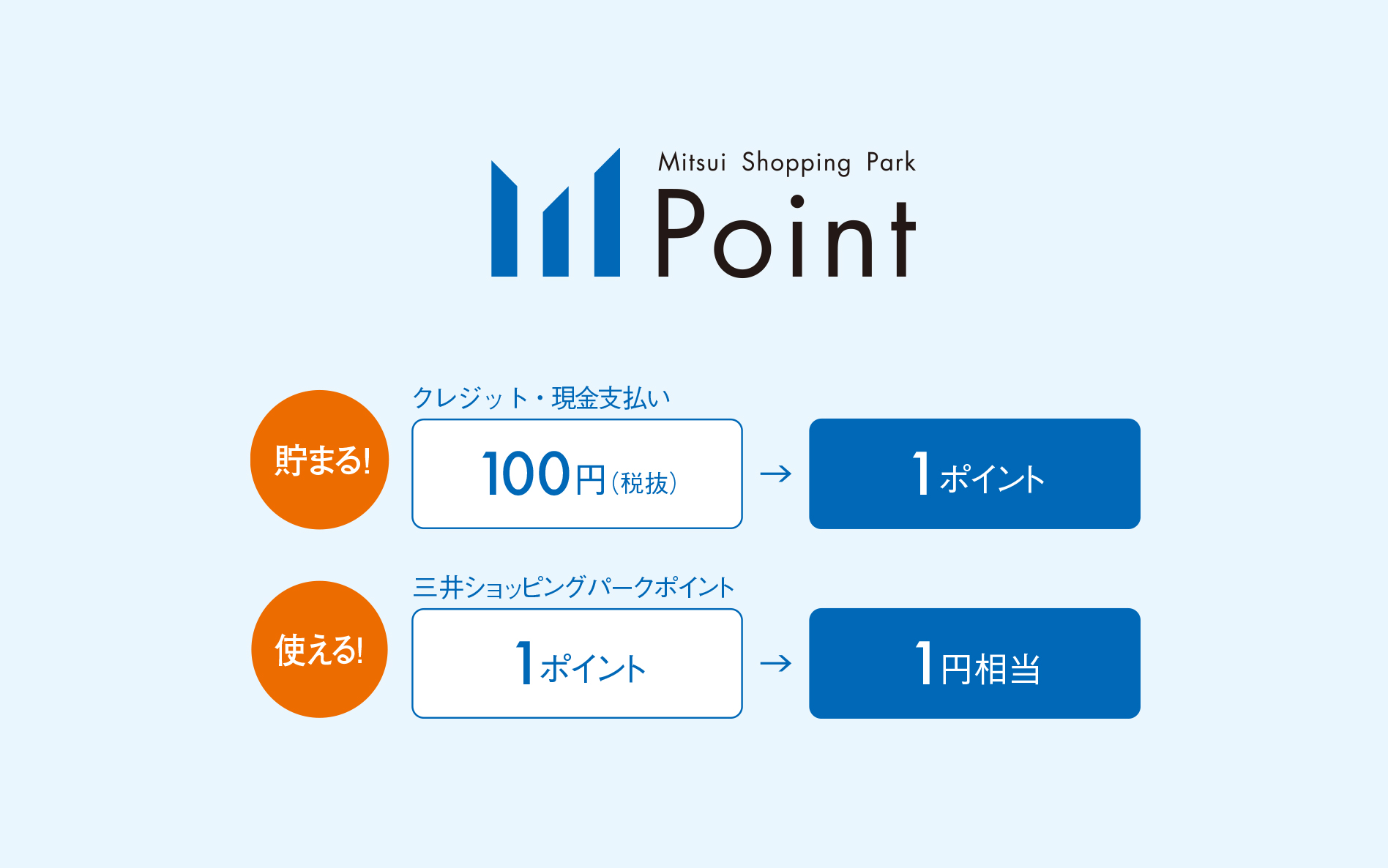 Mitsui Shopping Park
Point

貯まる!
クレジット・現金支払い
100円(税抜) → 1ポイント

使える!
三井ショッピングパークポイント
1ポイント → 1円相当